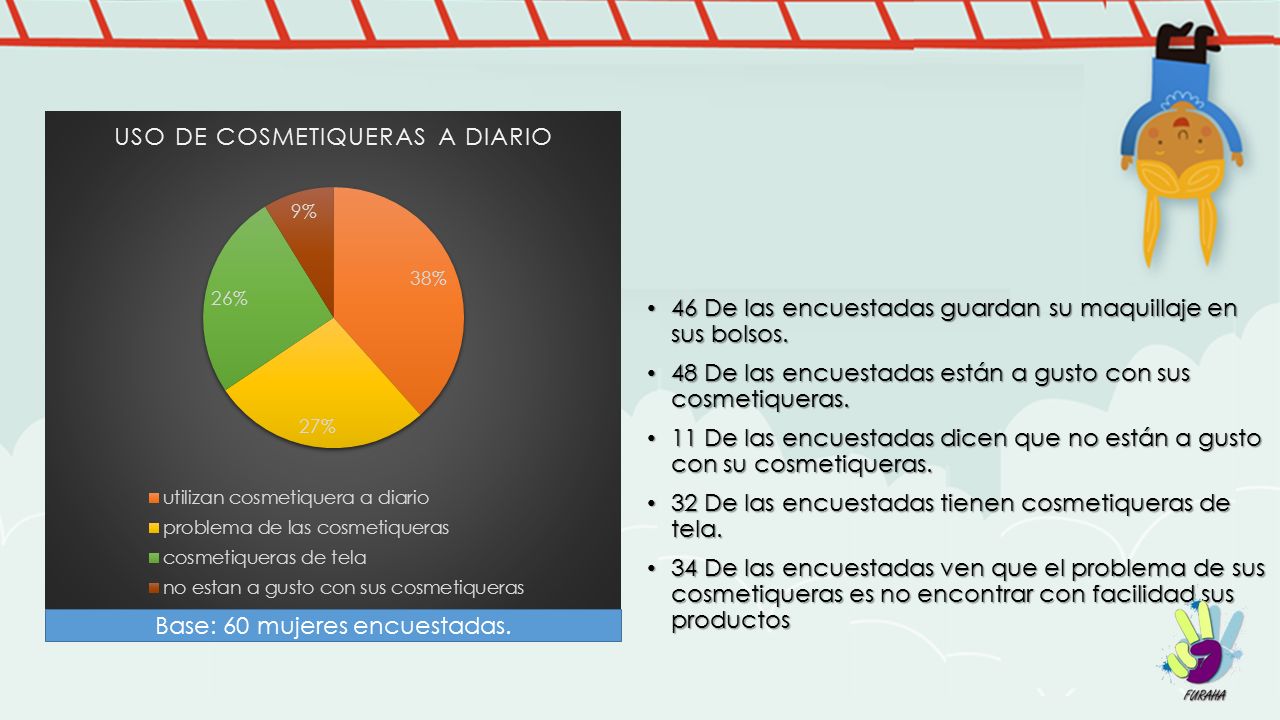 USO DE COSMETIQUERAS A DIARIO

9%
38%
26%
27%

utilizan cosmetiquera a diario
problema de las cosmetiqueras
cosmetiqueras de tela
no estan a gusto con sus cosmetiqueras

Base: 60 mujeres encuestadas.

• 46 De las encuestadas guardan su maquillaje en sus bolsos.
• 48 De las encuestadas están a gusto con sus cosmetiqueras.
• 11 De las encuestadas dicen que no están a gusto con su cosmetiqueras.
• 32 De las encuestadas tienen cosmetiqueras de tela.
• 34 De las encuestadas ven que el problema de sus cosmetiqueras es no encontrar con facilidad sus productos

FURAHA